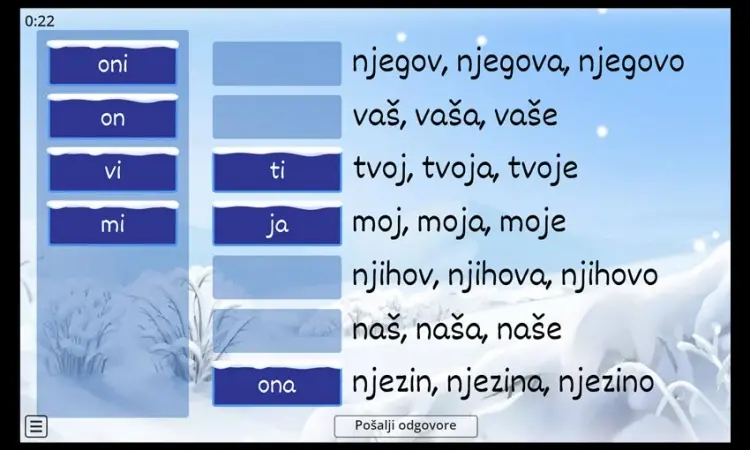 0:22

oni

on

vi

mi

njegov, njegova, njegovo

vaš, vaša, vaše

ti

tvoj, tvoja, tvoje

ja

moj, moja, moje

njihov, njihova, njihovo

naš, naša, naše

ona

njezin, njezina, njezino

Pošalji odgovore